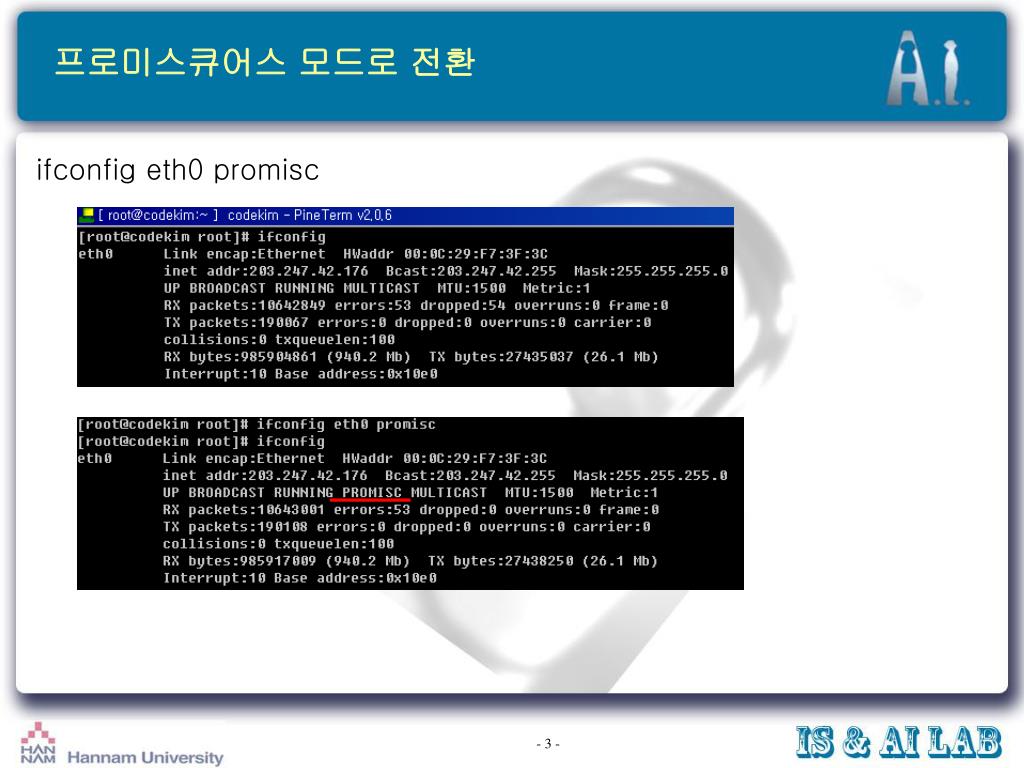 프로미스큐어스 모드로 전환

A.I.

ifconfig eth0 promisc

[ root@codekim:~ ] codekim - PineTerm v2,0,6

[root@codekim root]# ifconfig
eth0 Link encap:Ethernet HWaddr 00:0C:29:F7:3F:3C
inet addr:203.247.42.176 Bcast:203.247.42.255 Mask:255.255.255.0
UP BROADCAST RUNNING MULTICAST MTU:1500 Metric:1
RX packets:10642849 errors:53 dropped:54 overruns:0 frame:0
TX packets:190067 errors:0 dropped:0 overruns:0 carrier:0
collisions:0 txqueuelen:100
RX bytes:985904861 (940.2 Mb) TX bytes:27435037 (26.1 Mb)
Interrupt:10 Base address:0x10e0

[root@codekim root]# ifconfig eth0 promisc
[root@codekim root]# ifconfig
eth0 Link encap:Ethernet HWaddr 00:0C:29:F7:3F:3C
inet addr:203.247.42.176 Bcast:203.247.42.255 Mask:255.255.255.0
UP BROADCAST RUNNING PROMISC MULTICAST MTU:1500 Metric:1
RX packets:10643001 errors:53 dropped:0 overruns:0 frame:0
TX packets:190108 errors:0 dropped:0 overruns:0 carrier:0
collisions:0 txqueuelen:100
RX bytes:985917009 (940.2 Mb) TX bytes:27438250 (26.1 Mb)
Interrupt:10 Base address:0x10e0

HAN NAM Hannam University

- 3 -

IS & AI LAB